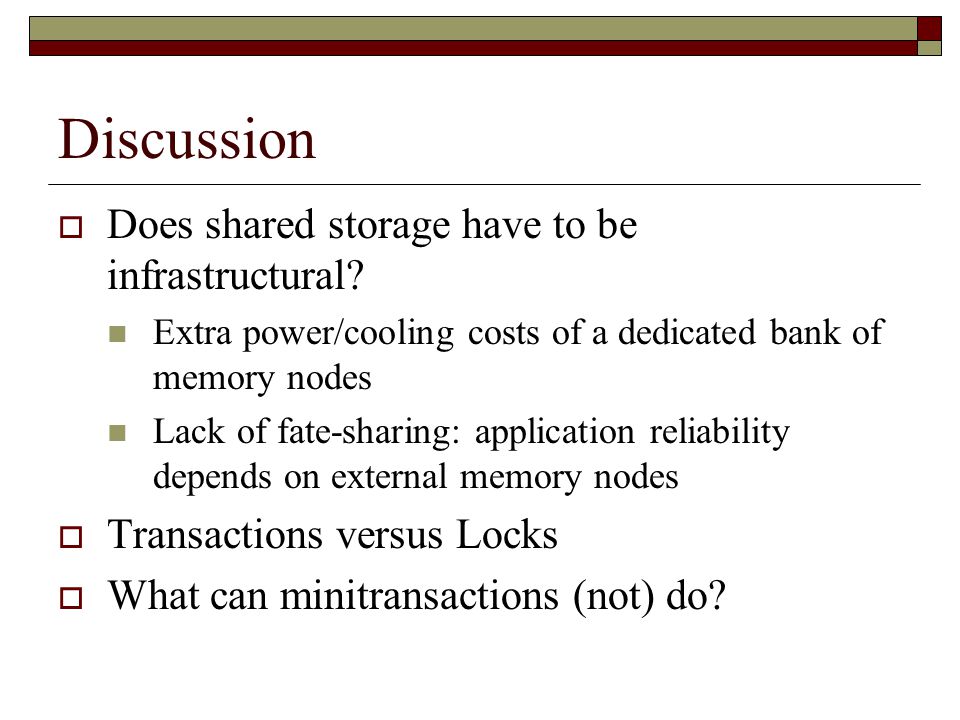 Discussion

Does shared storage have to be infrastructural?

Extra power/cooling costs of a dedicated bank of memory nodes

Lack of fate-sharing: application reliability depends on external memory nodes

Transactions versus Locks

What can minitransactions (not) do?